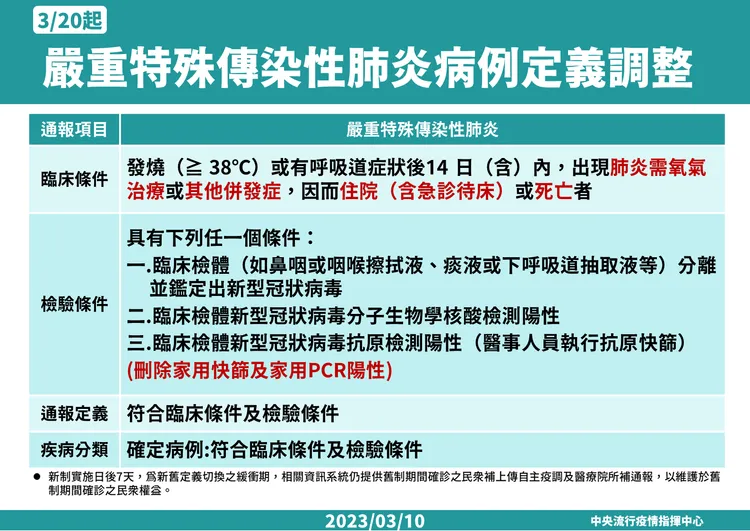 3/20起

嚴重特殊傳染性肺炎病例定義調整

| 通報項目 | 嚴重特殊傳染性肺炎 |
|---|---|
| 臨床條件 | 發燒（≧ 38°C）或有呼吸道症狀後14 日（含）內，出現肺炎需氧氣治療或其他併發症，因而住院（含急診待床）或死亡者 |
| 檢驗條件 | 具有下列任一個條件：<br>一.臨床檢體（如鼻咽或咽喉擦拭液、痰液或下呼吸道抽取液等）分離並鑑定出新型冠狀病毒<br>二.臨床檢體新型冠狀病毒分子生物學核酸檢測陽性<br>三.臨床檢體新型冠狀病毒抗原檢測陽性（醫事人員執行抗原快篩）<br>(刪除家用快篩及家用PCR陽性) |
| 通報定義 | 符合臨床條件及檢驗條件 |
| 疾病分類 | 確定病例:符合臨床條件及檢驗條件 |

● 新制實施日後7天，爲新舊定義切換之緩衝期，相關資訊系統仍提供舊制期間確診之民衆補上傳自主疫調及醫療院所補通報，以維護於舊制期間確診之民衆權益。

2023/03/10

中央流行疫情指揮中心